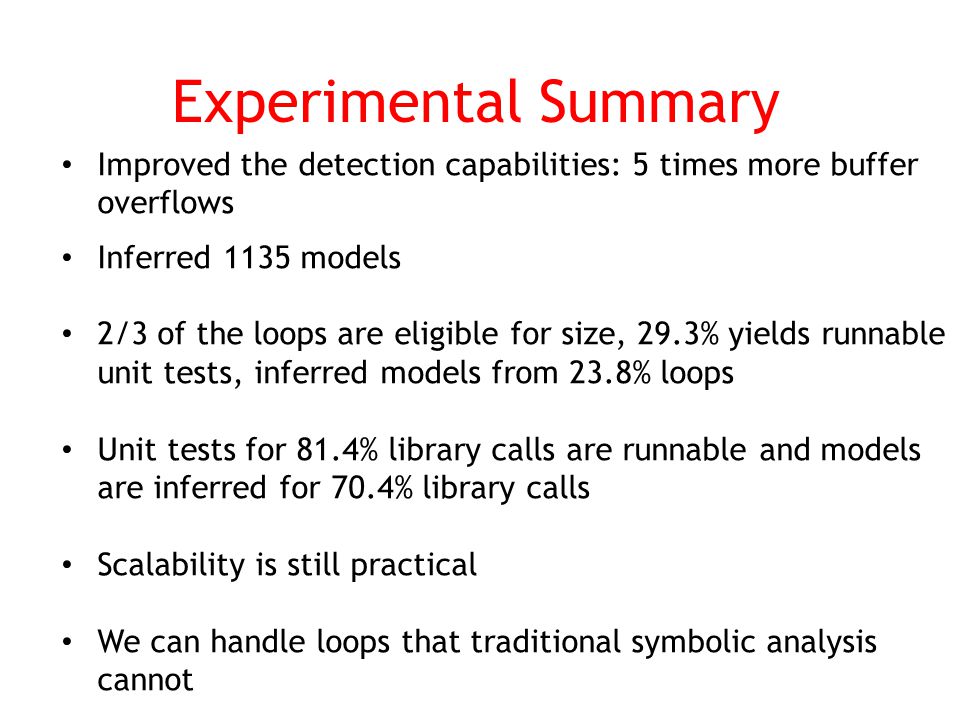 Experimental Summary

• Improved the detection capabilities: 5 times more buffer overflows

• Inferred 1135 models

• 2/3 of the loops are eligible for size, 29.3% yields runnable unit tests, inferred models from 23.8% loops

• Unit tests for 81.4% library calls are runnable and models are inferred for 70.4% library calls

• Scalability is still practical

• We can handle loops that traditional symbolic analysis cannot